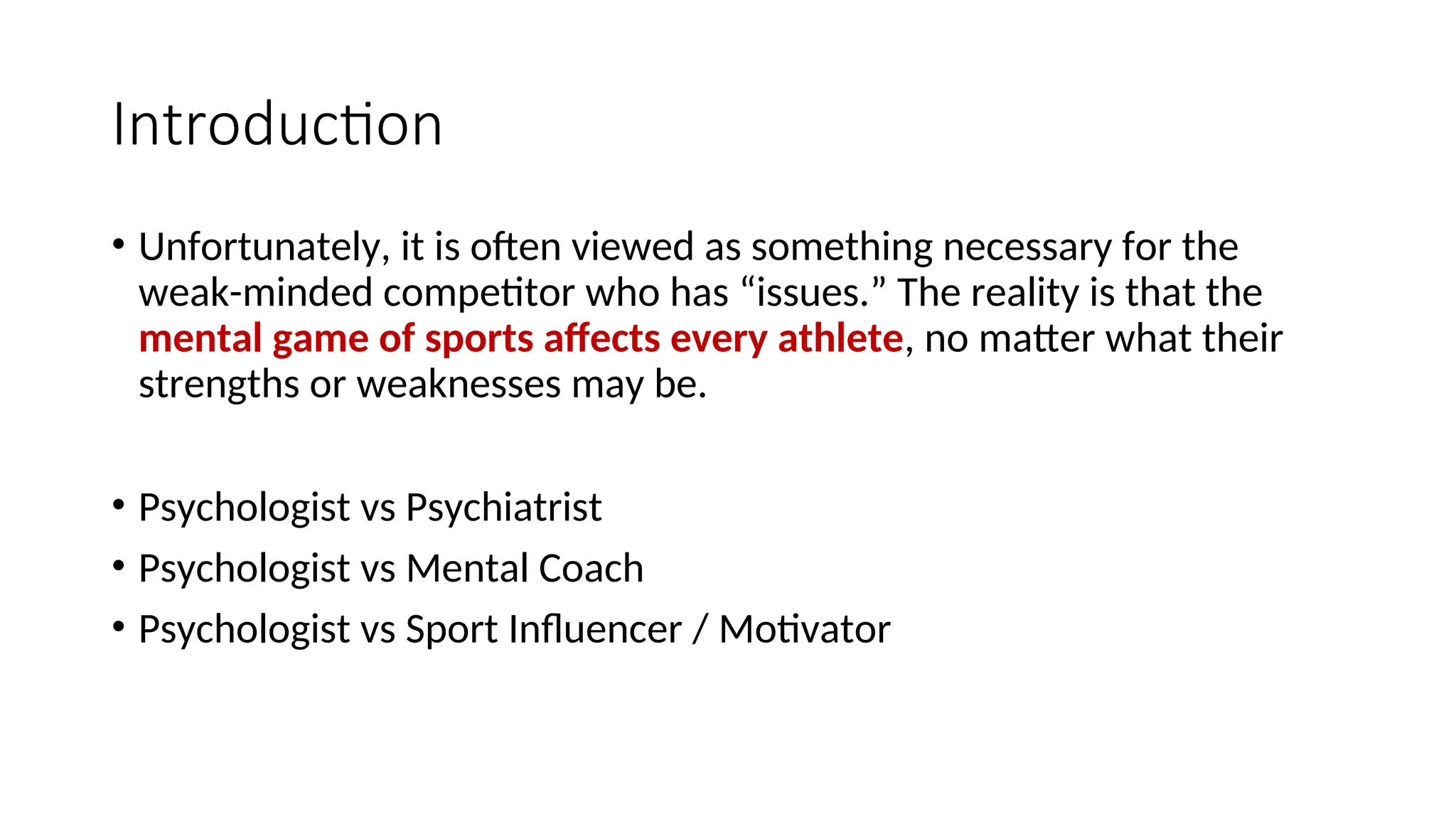 Introduction

• Unfortunately, it is often viewed as something necessary for the weak-minded competitor who has “issues.” The reality is that the mental game of sports affects every athlete, no matter what their strengths or weaknesses may be.

• Psychologist vs Psychiatrist
• Psychologist vs Mental Coach
• Psychologist vs Sport Influencer / Motivator